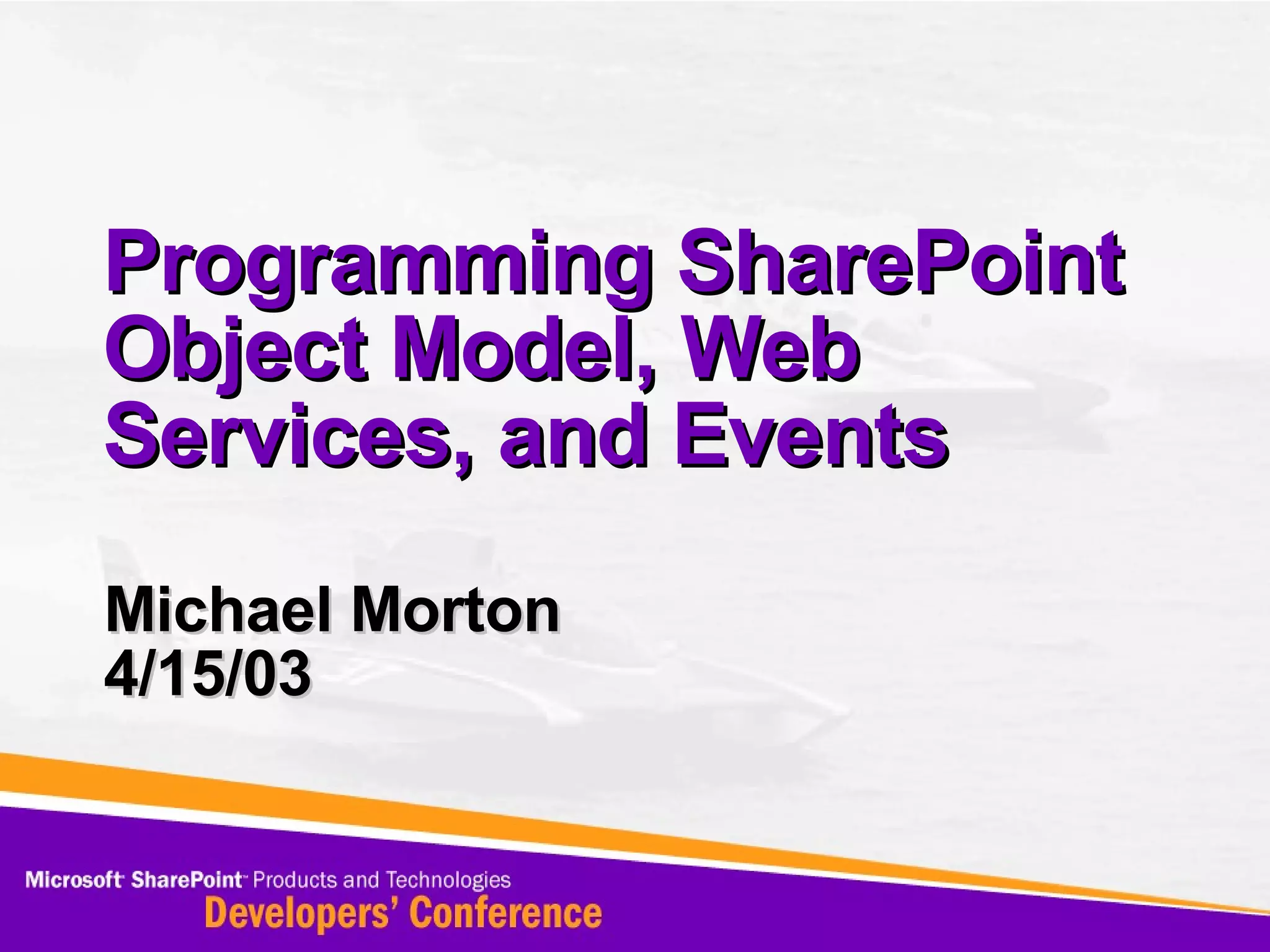 Programming SharePoint Object Model, Web Services, and Events

Michael Morton
4/15/03

Microsoft SharePoint Products and Technologies
Developers' Conference